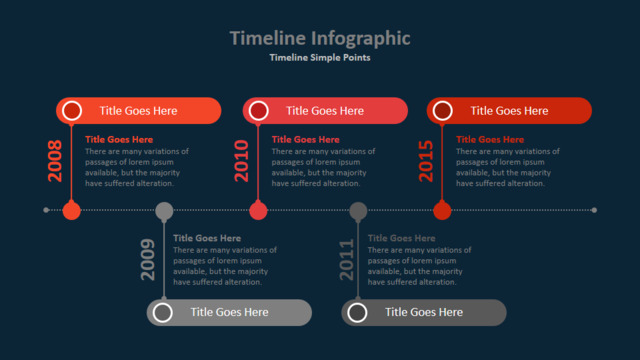 Timeline Infographic
Timeline Simple Points

Title Goes Here
2008
Title Goes Here
There are many variations of passages of lorem ipsum available, but the majority have suffered alteration.

Title Goes Here
2010
Title Goes Here
There are many variations of passages of lorem ipsum available, but the majority have suffered alteration.

Title Goes Here
2015
Title Goes Here
There are many variations of passages of lorem ipsum available, but the majority have suffered alteration.

2009
Title Goes Here
There are many variations of passages of lorem ipsum available, but the majority have suffered alteration.
Title Goes Here

2011
Title Goes Here
There are many variations of passages of lorem ipsum available, but the majority have suffered alteration.
Title Goes Here